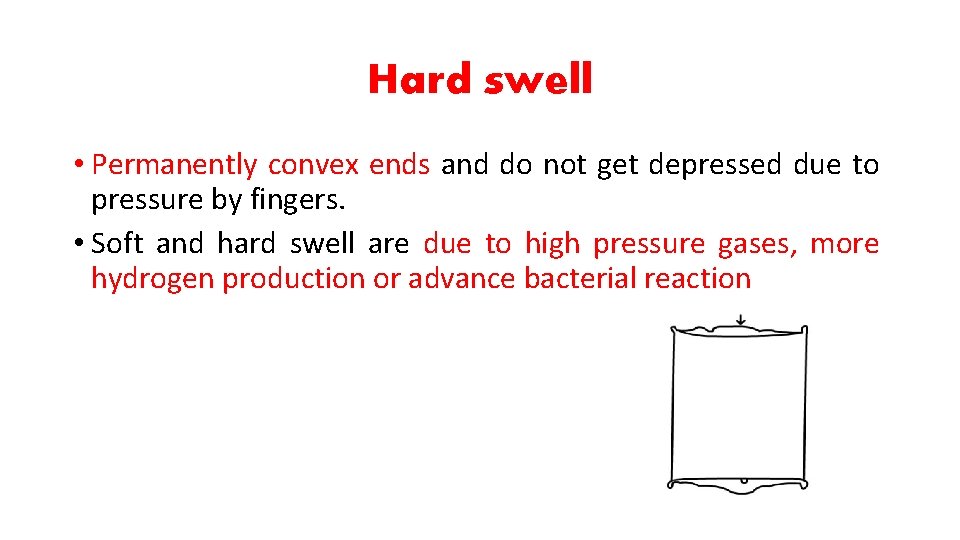 Hard swell

• Permanently convex ends and do not get depressed due to pressure by fingers.

• Soft and hard swell are due to high pressure gases, more hydrogen production or advance bacterial reaction